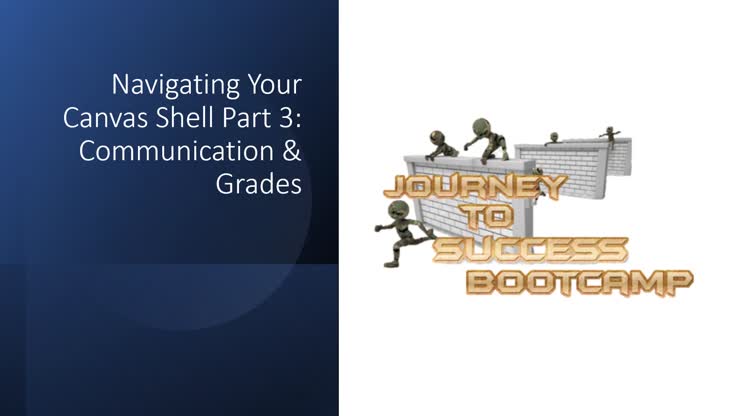 Navigating Your Canvas Shell Part 3: Communication & Grades

JOURNEY TO SUCCESS BOOTCAMP